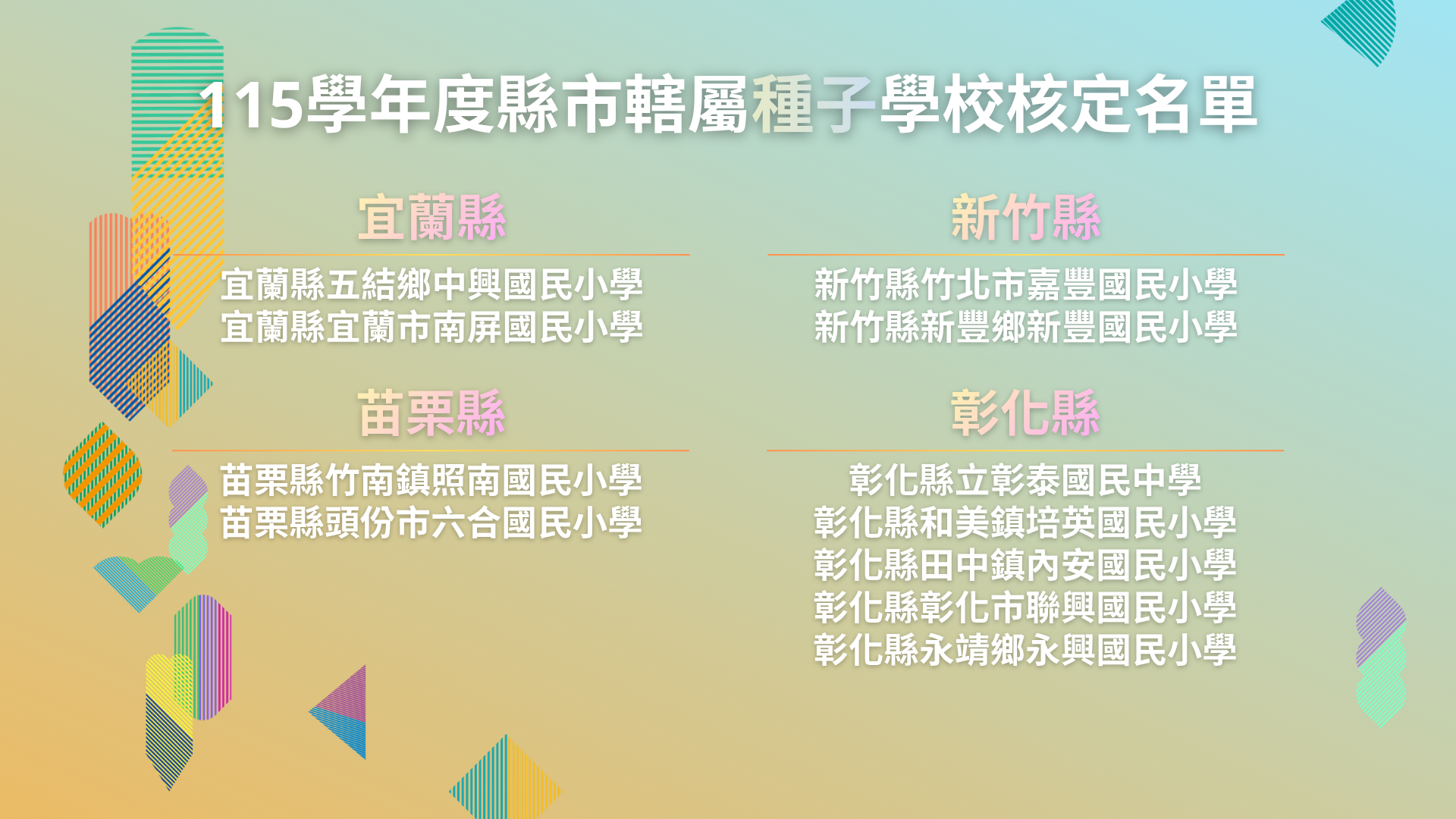 115學年度縣市轄屬種子學校核定名單

宜蘭縣

宜蘭縣五結鄉中興國民小學
宜蘭縣宜蘭市南屏國民小學

苗栗縣

苗栗縣竹南鎮照南國民小學
苗栗縣頭份市六合國民小學

新竹縣

新竹縣竹北市嘉豐國民小學
新竹縣新豐鄉新豐國民小學

彰化縣

彰化縣立彰泰國民中學
彰化縣和美鎮培英國民小學
彰化縣田中鎮內安國民小學
彰化縣彰化市聯興國民小學
彰化縣永靖鄉永興國民小學